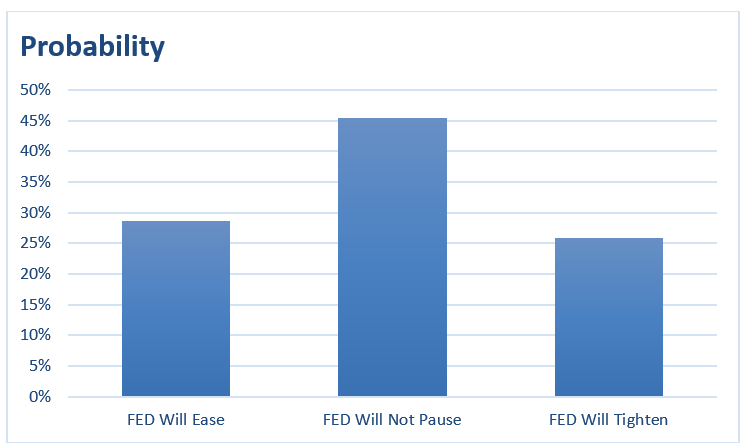 Probability

50%
45%
40%
35%
30%
25%
20%
15%
10%
5%
0%

FED Will Ease
FED Will Not Pause
FED Will Tighten